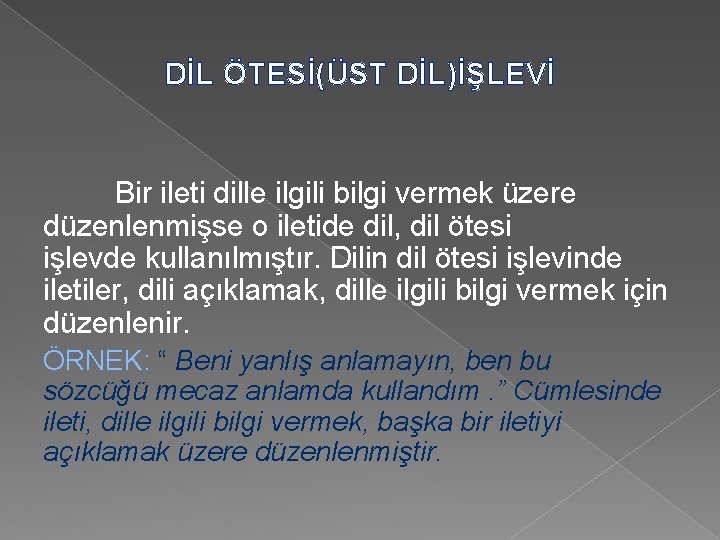 DİL ÖTESİ(ÜST DİL)İŞLEVİ

Bir ileti dille ilgili bilgi vermek üzere düzenlenmişse o iletide dil, dil ötesi işlevde kullanılmıştır. Dilin dil ötesi işlevinde iletiler, dili açıklamak, dille ilgili bilgi vermek için düzenlenir.

ÖRNEK: “ Beni yanlış anlamayın, ben bu sözcüğü mecaz anlamda kullandım .” Cümlesinde ileti, dille ilgili bilgi vermek, başka bir iletiyi açıklamak üzere düzenlenmiştir.